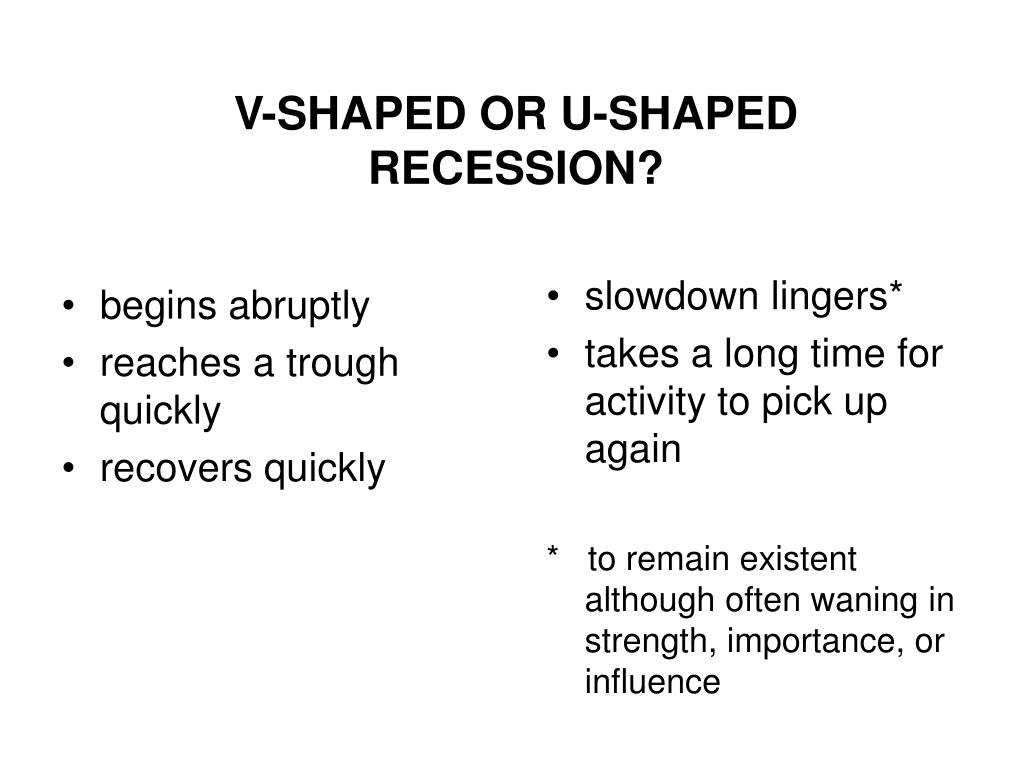 V-SHAPED OR U-SHAPED RECESSION?

• begins abruptly
• reaches a trough quickly
• recovers quickly

• slowdown lingers*
• takes a long time for activity to pick up again

* to remain existent although often waning in strength, importance, or influence